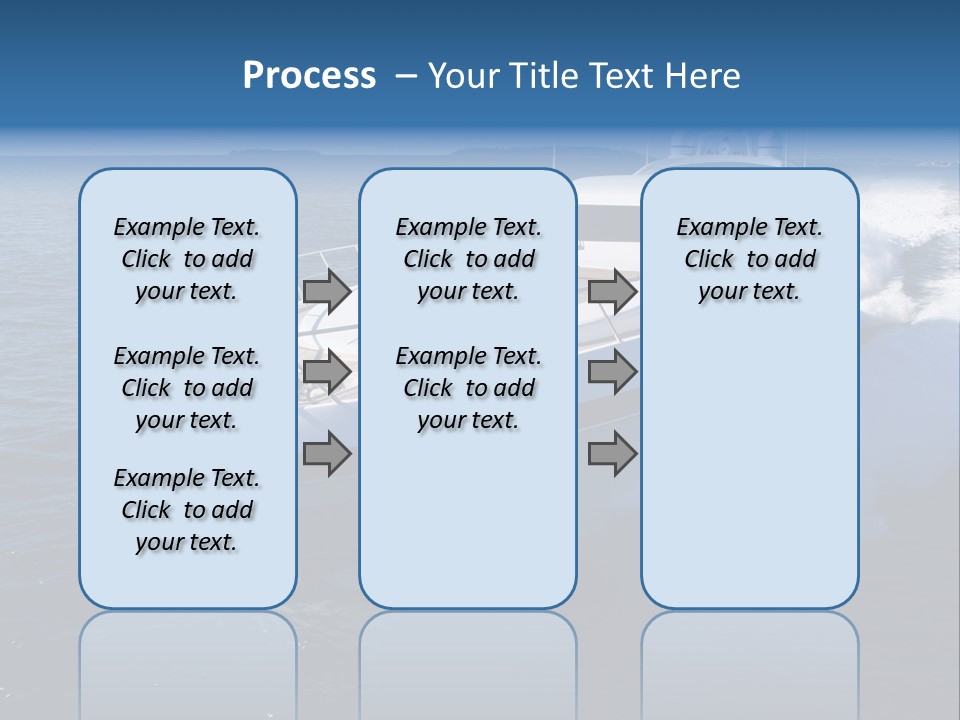 Process – Your Title Text Here

Example Text. Click to add your text.

Example Text. Click to add your text.

Example Text. Click to add your text.

Example Text. Click to add your text.

Example Text. Click to add your text.

Example Text. Click to add your text.